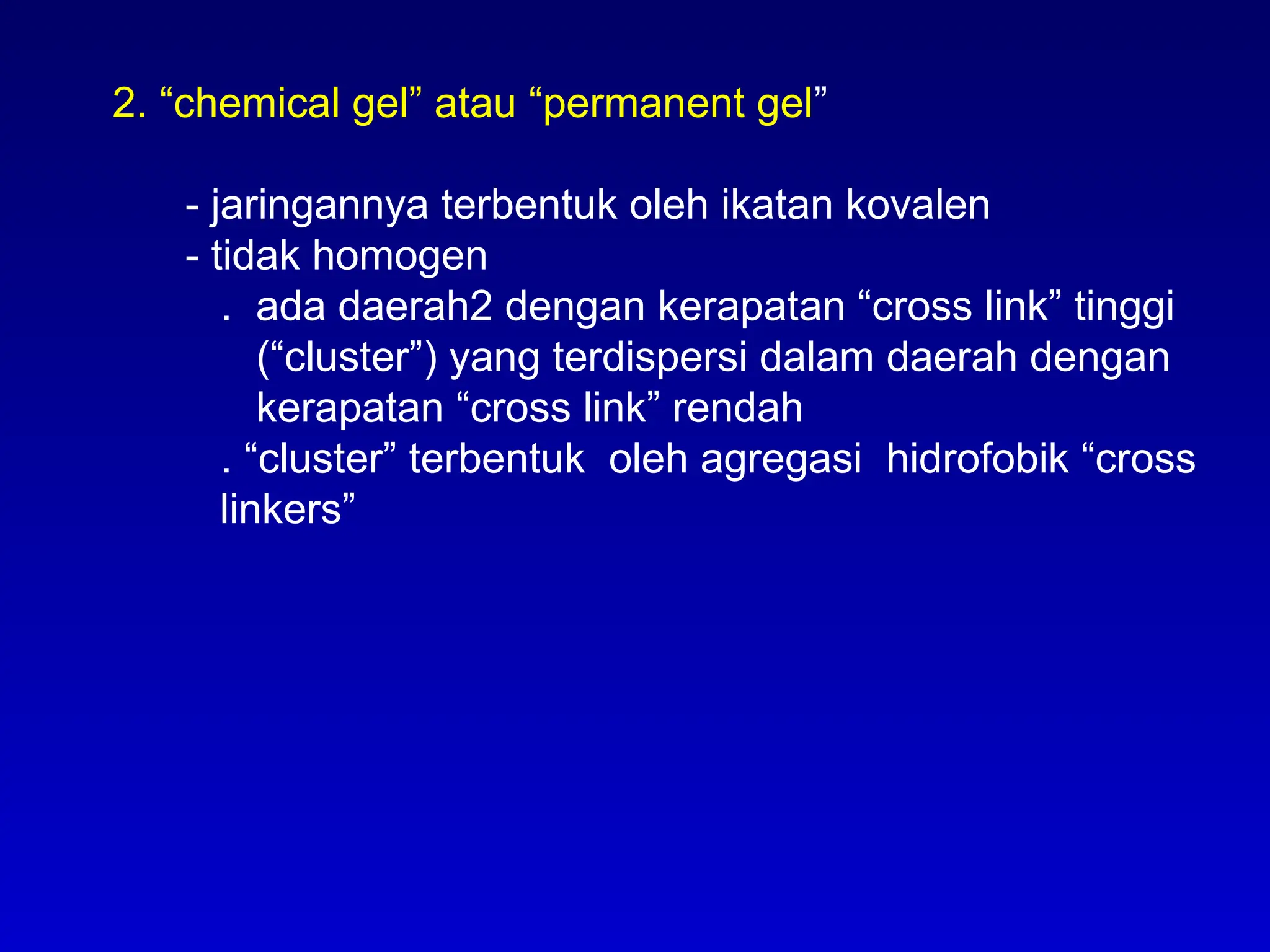 2. “chemical gel” atau “permanent gel”

- jaringannya terbentuk oleh ikatan kovalen
- tidak homogen
. ada daerah2 dengan kerapatan “cross link” tinggi (“cluster”) yang terdispersi dalam daerah dengan kerapatan “cross link” rendah
. “cluster” terbentuk oleh agregasi hidrofobik “cross linkers”